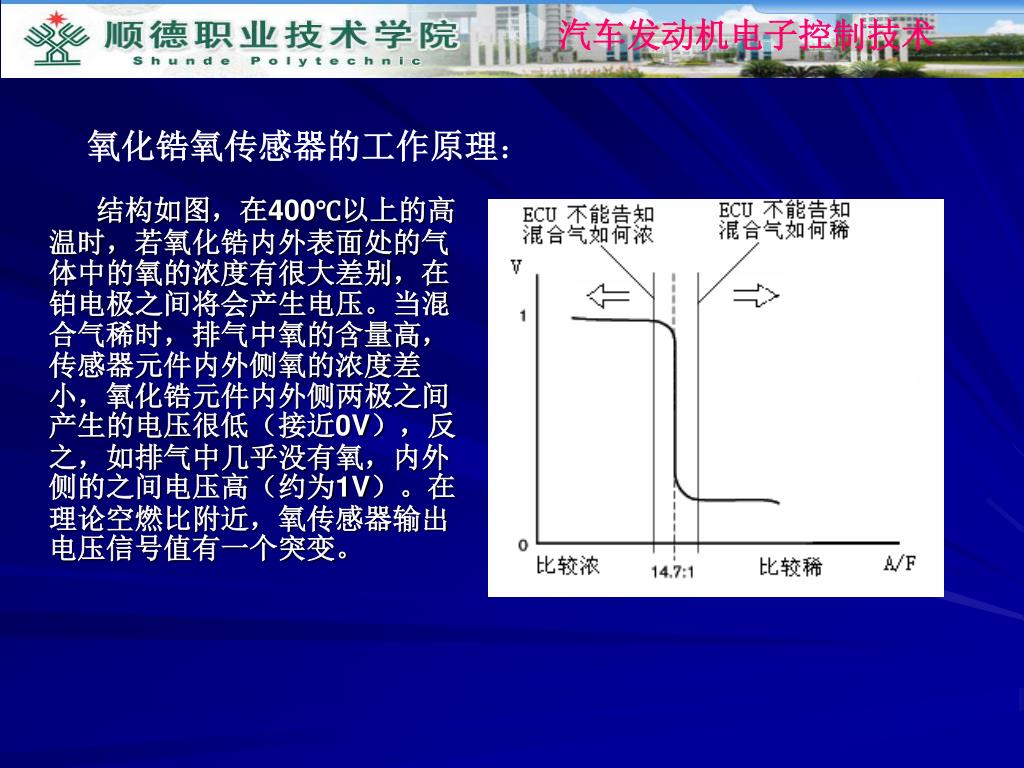 顺德职业技术学院
Shunde Polytechnic
汽车发动机电子控制技术

氧化锆氧传感器的工作原理：

结构如图，在400℃以上的高温时，若氧化锆内外表面处的气体中的氧的浓度有很大差别，在铂电极之间将会产生电压。当混合气稀时，排气中氧的含量高，传感器元件内外侧氧的浓度差小，氧化锆元件内外侧两极之间产生的电压很低（接近0V），反之，如排气中几乎没有氧，内外侧的之间电压高（约为1V）。在理论空燃比附近，氧传感器输出电压信号值有一个突变。

ECU 不能告知混合气如何浓
ECU 不能告知混合气如何稀
V
1
0
比较浓
14.7:1
比较稀
A/F